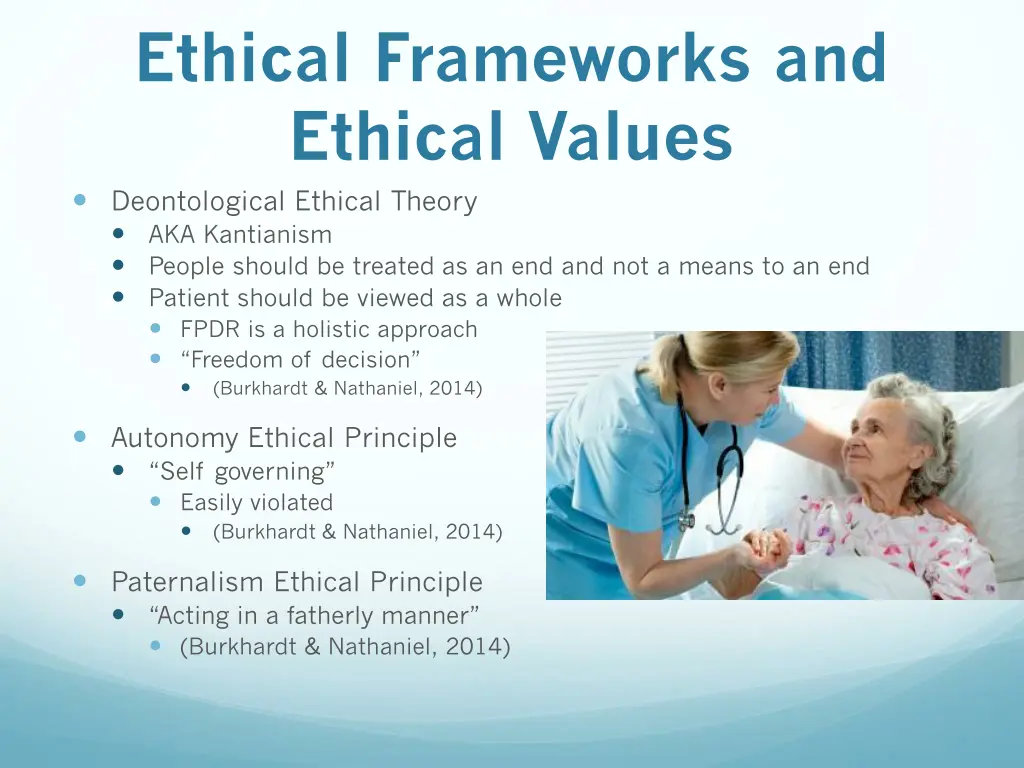 Ethical Frameworks and Ethical Values

- Deontological Ethical Theory
  - AKA Kantianism
  - People should be treated as an end and not a means to an end
  - Patient should be viewed as a whole
    - FPDR is a holistic approach
    - “Freedom of decision”
      - (Burkhardt & Nathaniel, 2014)

- Autonomy Ethical Principle
  - “Self governing”
    - Easily violated
      - (Burkhardt & Nathaniel, 2014)

- Paternalism Ethical Principle
  - “Acting in a fatherly manner”
    - (Burkhardt & Nathaniel, 2014)